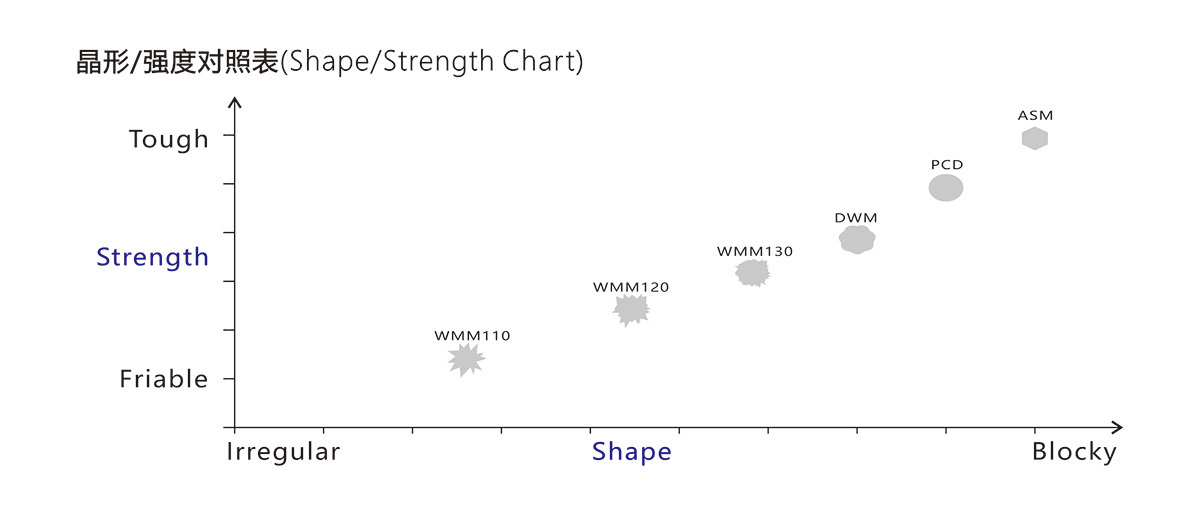 晶形/强度对照表(Shape/Strength Chart)

Tough

Strength

Friable

ASM

PCD

DWM

WMM130

WMM120

WMM110

Irregular

Shape

Blocky